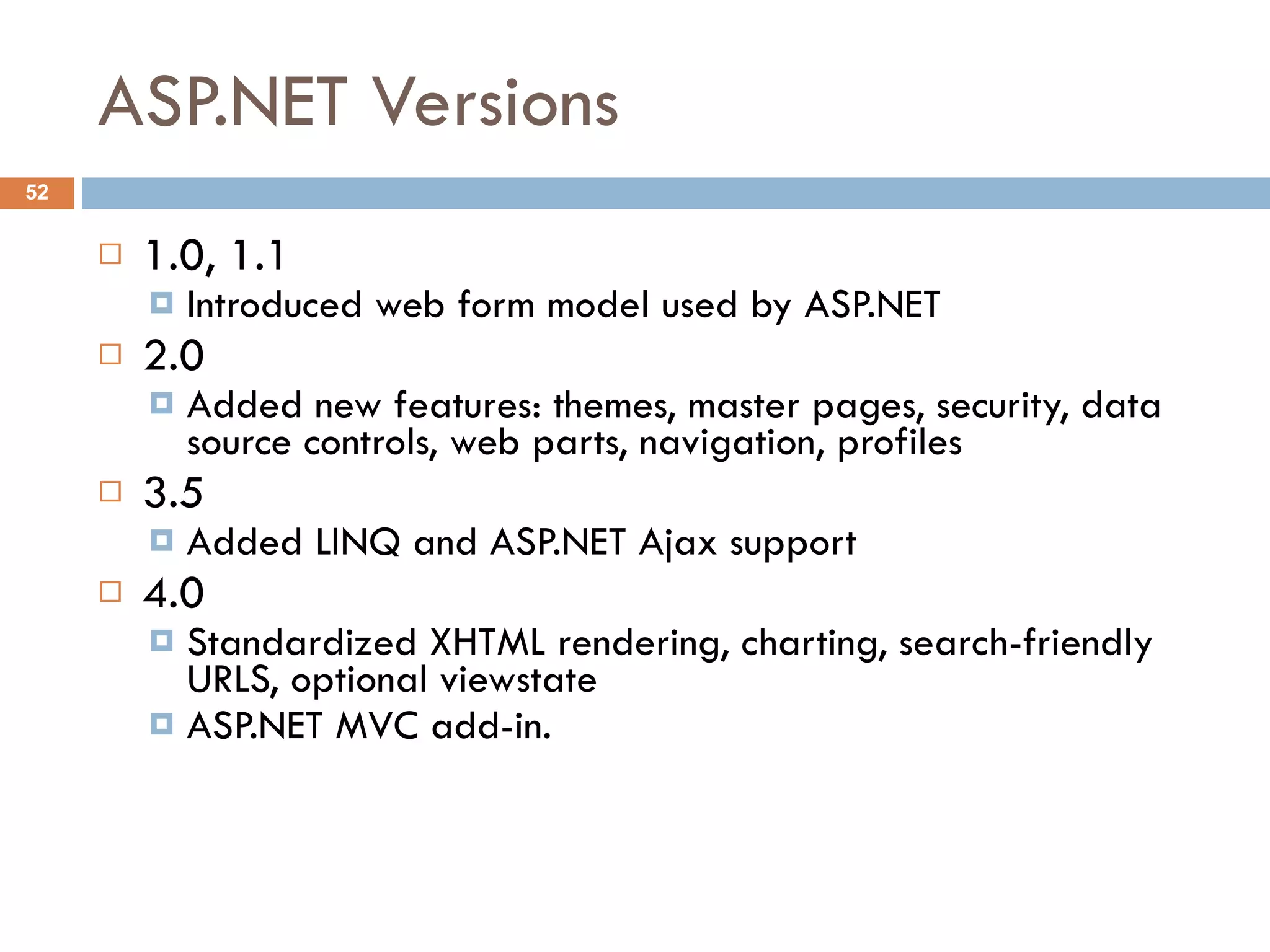 ASP.NET Versions

52

1.0, 1.1

Introduced web form model used by ASP.NET

2.0

Added new features: themes, master pages, security, data source controls, web parts, navigation, profiles

3.5

Added LINQ and ASP.NET Ajax support

4.0

Standardized XHTML rendering, charting, search-friendly URLS, optional viewstate

ASP.NET MVC add-in.